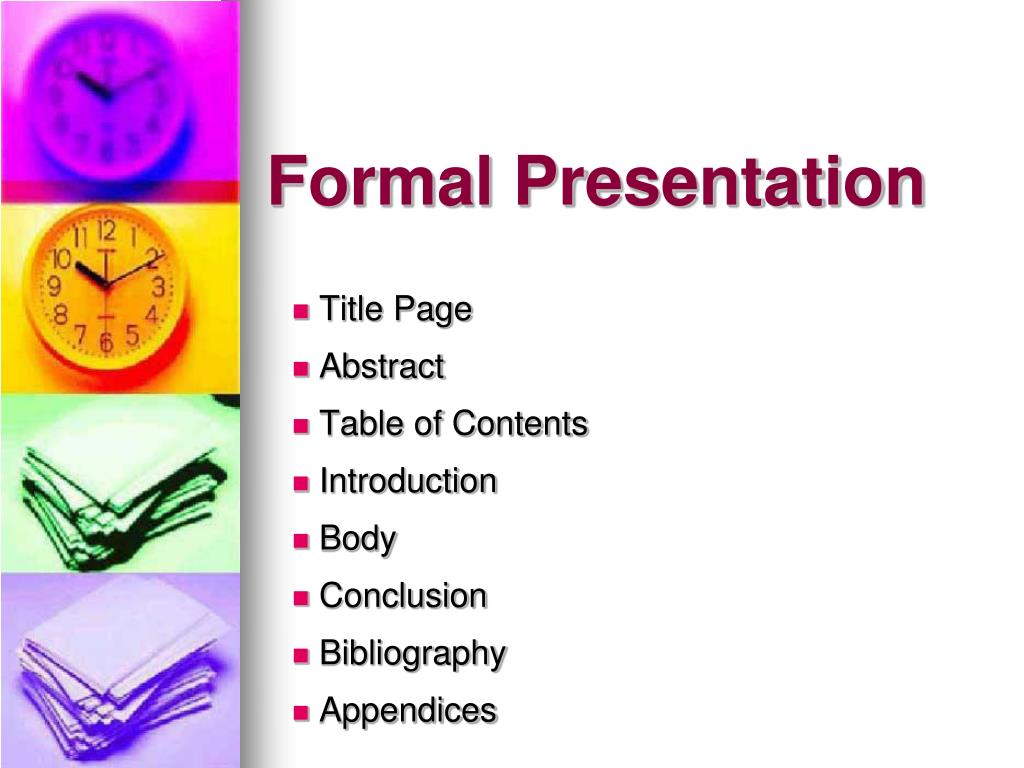 Formal Presentation

- Title Page
- Abstract
- Table of Contents
- Introduction
- Body
- Conclusion
- Bibliography
- Appendices